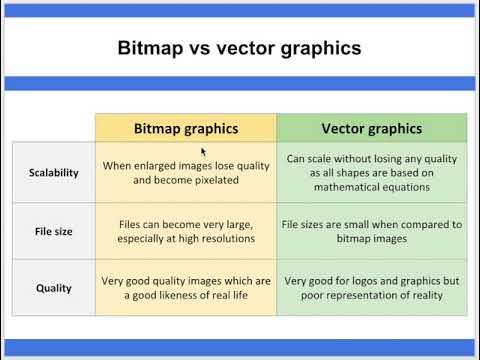 Bitmap vs vector graphics

| | Bitmap graphics | Vector graphics |
|---|---|---|
| Scalability | When enlarged images lose quality and become pixelated | Can scale without losing any quality as all shapes are based on mathematical equations |
| File size | Files can become very large, especially at high resolutions | File sizes are small when compared to bitmap images |
| Quality | Very good quality images which are a good likeness of real life | Very good for logos and graphics but poor representation of reality |